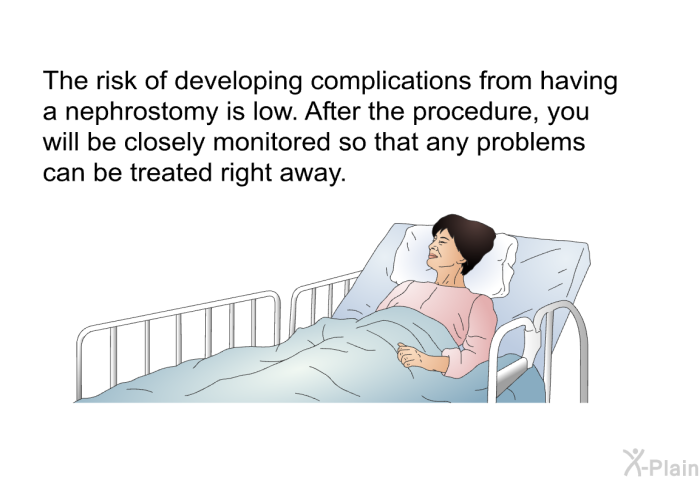 The risk of developing complications from having a nephrostomy is low. After the procedure, you will be closely monitored so that any problems can be treated right away.

X-Plain